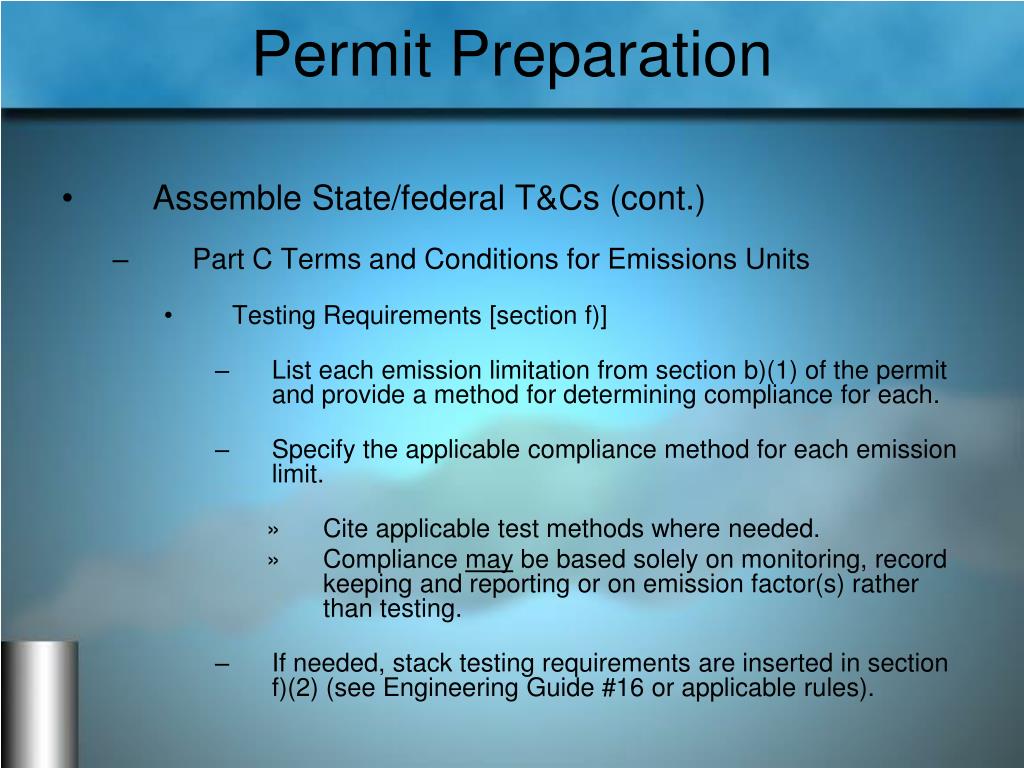 Permit Preparation

• Assemble State/federal T&Cs (cont.)

– Part C Terms and Conditions for Emissions Units

• Testing Requirements [section f)]

– List each emission limitation from section b)(1) of the permit and provide a method for determining compliance for each.

– Specify the applicable compliance method for each emission limit.

» Cite applicable test methods where needed.

» Compliance may be based solely on monitoring, record keeping and reporting or on emission factor(s) rather than testing.

– If needed, stack testing requirements are inserted in section f)(2) (see Engineering Guide #16 or applicable rules).